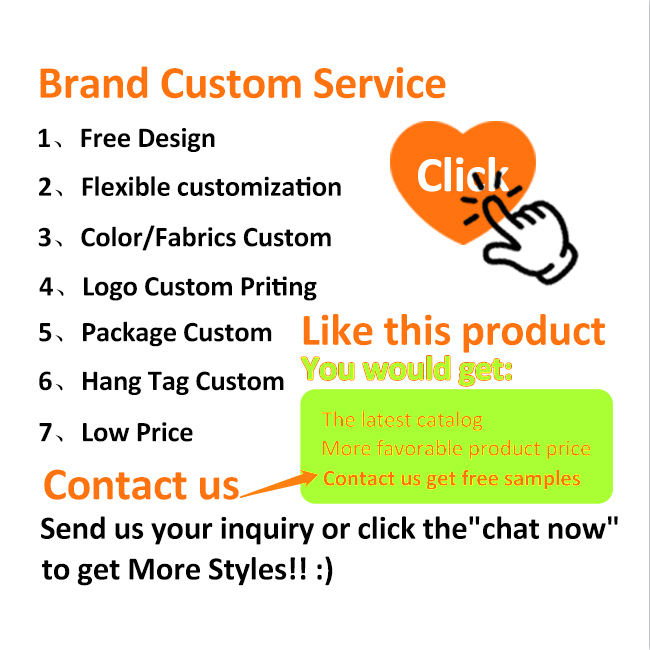 Brand Custom Service

1、Free Design

2、Flexible customization

3、Color/Fabrics Custom

4、Logo Custom Priting

5、Package Custom

6、Hang Tag Custom

7、Low Price

Click

Like this product

You would get:

The latest catalog
More favorable product price
Contact us get free samples

Contact us

Send us your inquiry or click the"chat now" to get More Styles!! :)